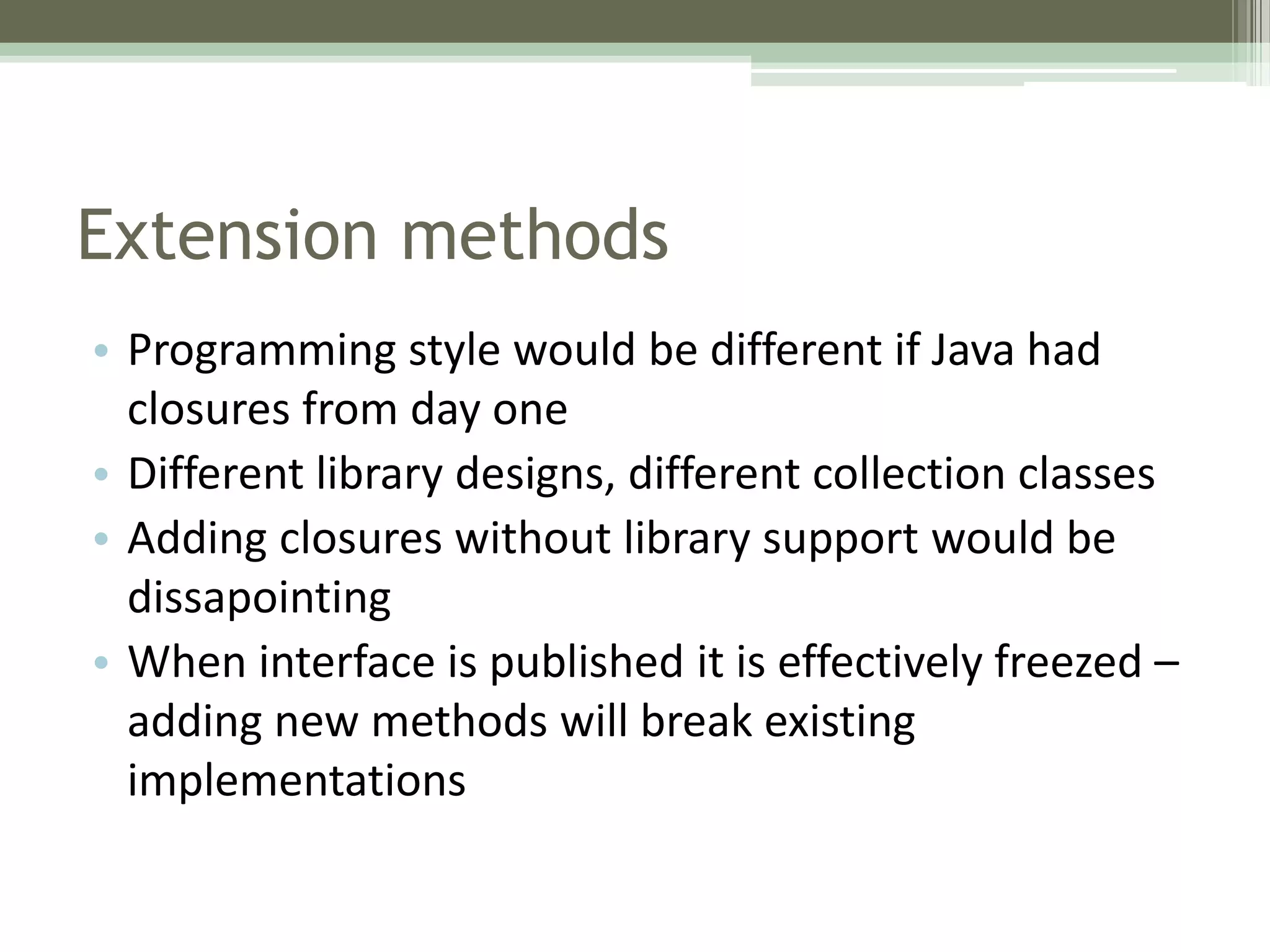 Extension methods

• Programming style would be different if Java had closures from day one
• Different library designs, different collection classes
• Adding closures without library support would be dissapointing
• When interface is published it is effectively freezed – adding new methods will break existing implementations